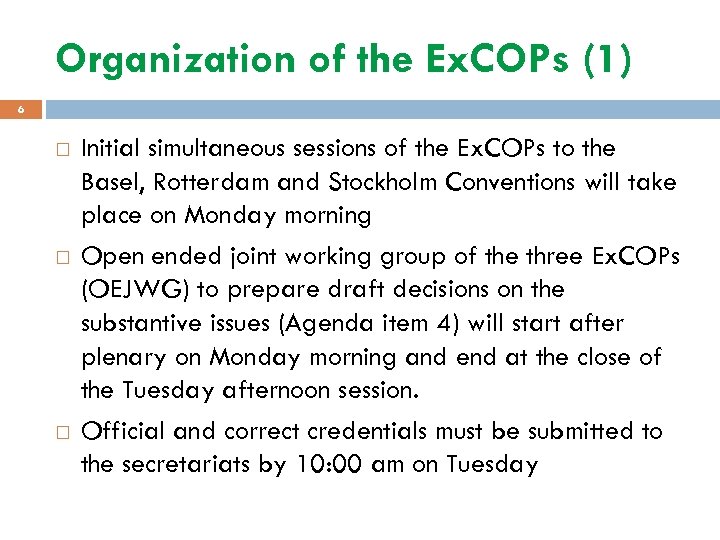 Organization of the ExCOPs (1)

6

□ Initial simultaneous sessions of the ExCOPs to the Basel, Rotterdam and Stockholm Conventions will take place on Monday morning

□ Open ended joint working group of the three ExCOPs (OEJWG) to prepare draft decisions on the substantive issues (Agenda item 4) will start after plenary on Monday morning and end at the close of the Tuesday afternoon session.

□ Official and correct credentials must be submitted to the secretariats by 10:00 am on Tuesday